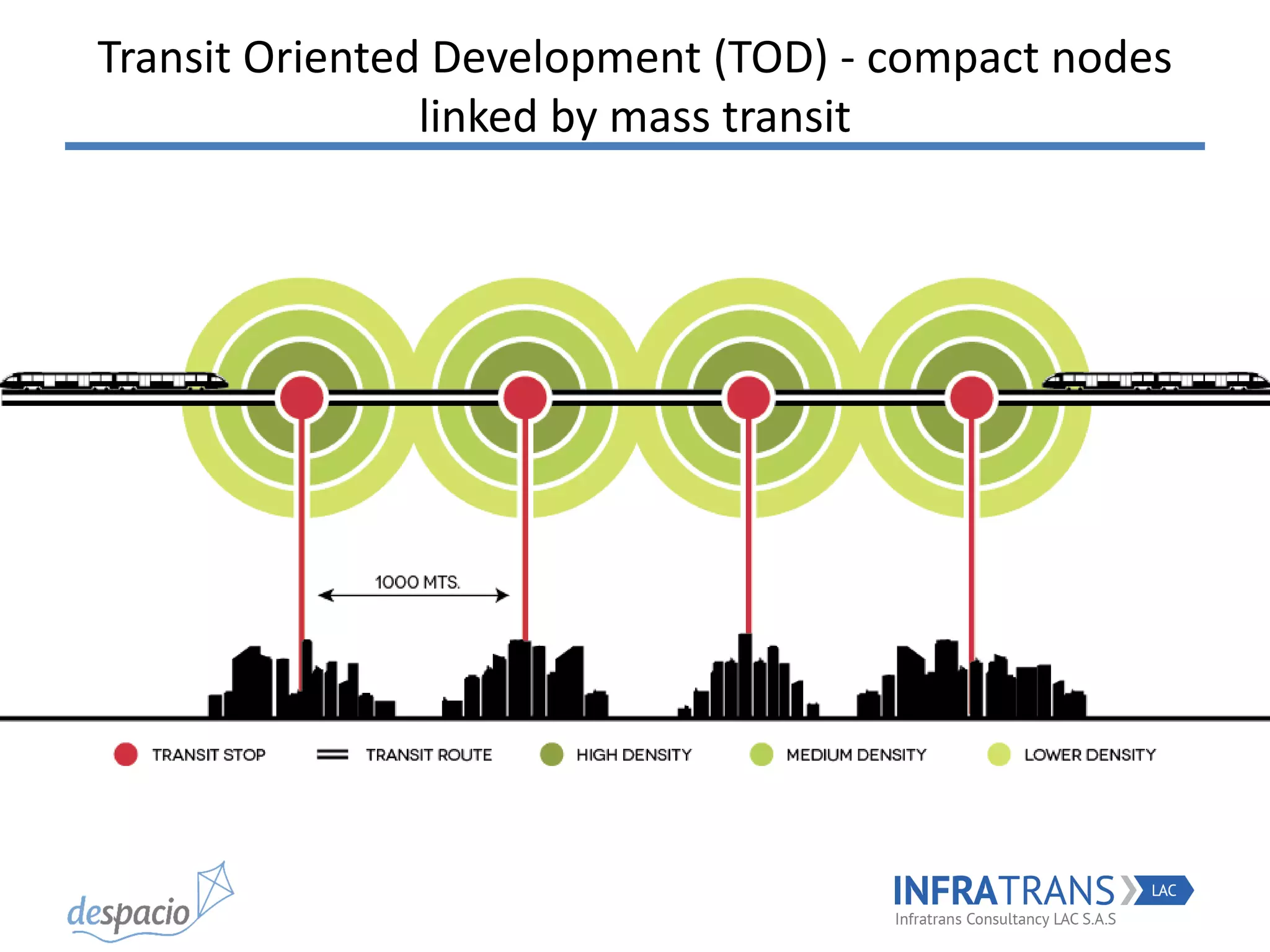 Transit Oriented Development (TOD) - compact nodes linked by mass transit

1000 MTS.

TRANSIT STOP
TRANSIT ROUTE
HIGH DENSITY
MEDIUM DENSITY
LOWER DENSITY

despacio

INFRATRANS LAC
Infratrans Consultancy LAC S.A.S